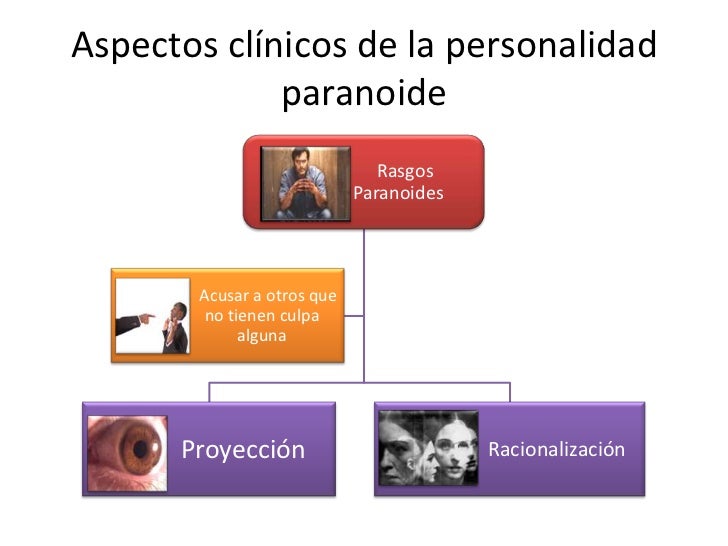 Aspectos clínicos de la personalidad paranoide

Rasgos Paranoides

Acusar a otros que no tienen culpa alguna

Proyección

Racionalización